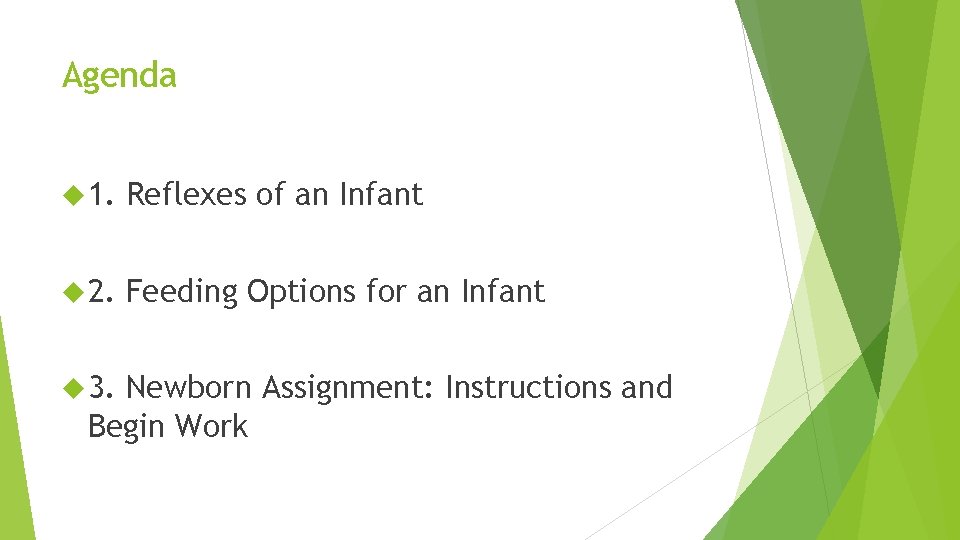 Agenda

1. Reflexes of an Infant

2. Feeding Options for an Infant

3. Newborn Assignment: Instructions and Begin Work